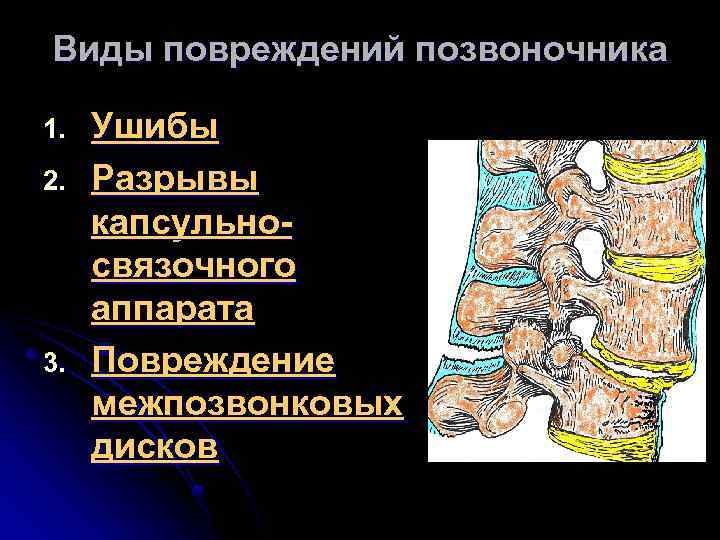 Виды повреждений позвоночника

1. Ушибы
2. Разрывы капсульно-связочного аппарата
3. Повреждение межпозвонковых дисков